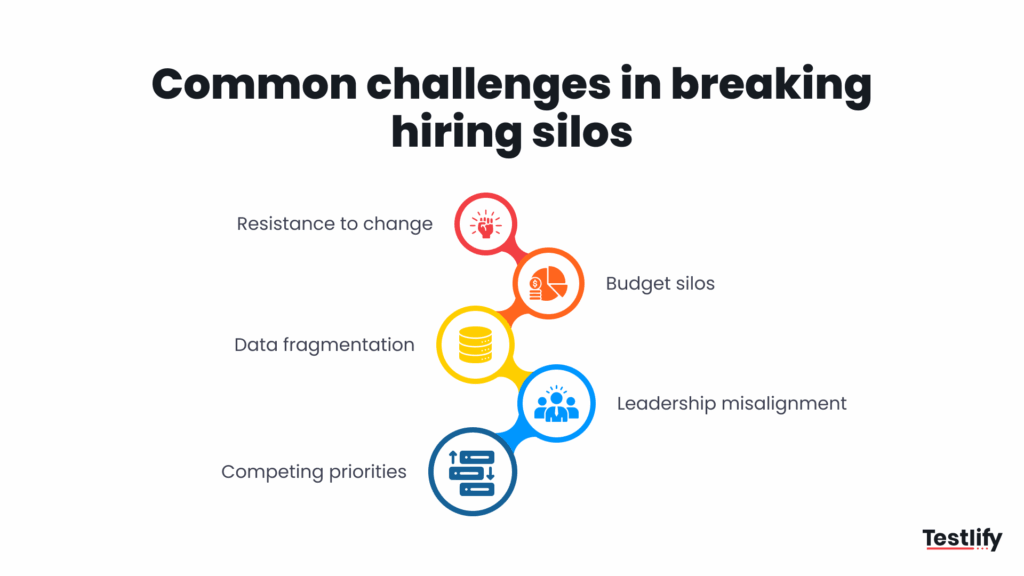 Common challenges in breaking hiring silos

Resistance to change

Budget silos

Data fragmentation

Leadership misalignment

Competing priorities

Testlify